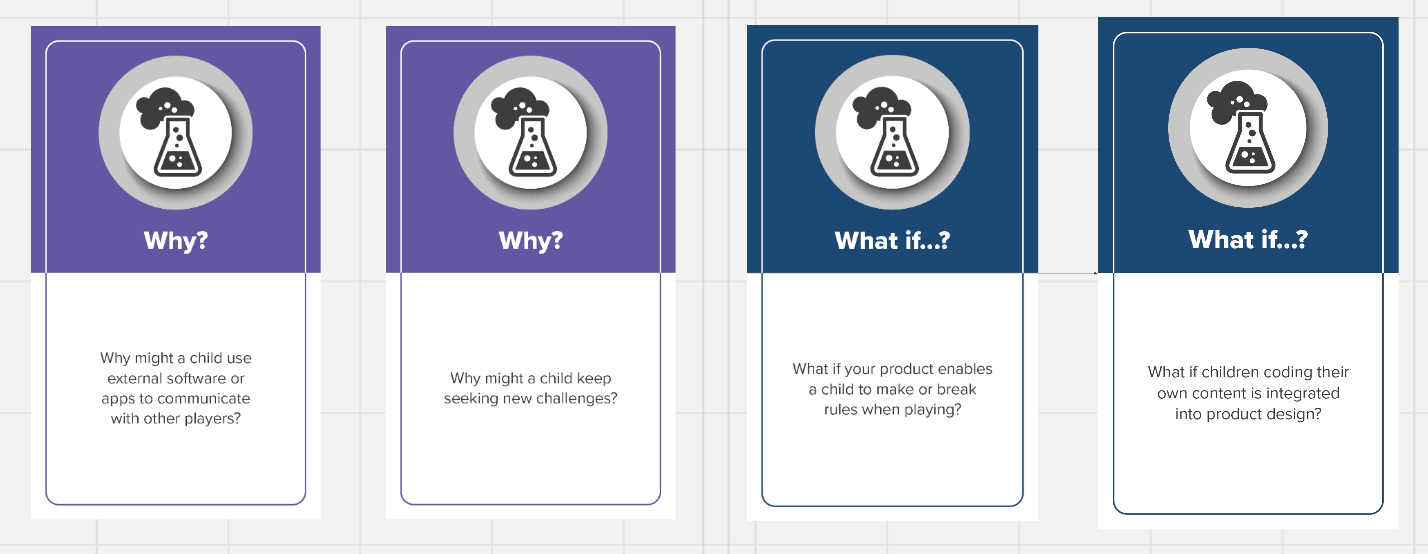 Why?

Why might a child use external software or apps to communicate with other players?

Why?

Why might a child keep seeking new challenges?

What if...?

What if your product enables a child to make or break rules when playing?

What if...?

What if children coding their own content is integrated into product design?